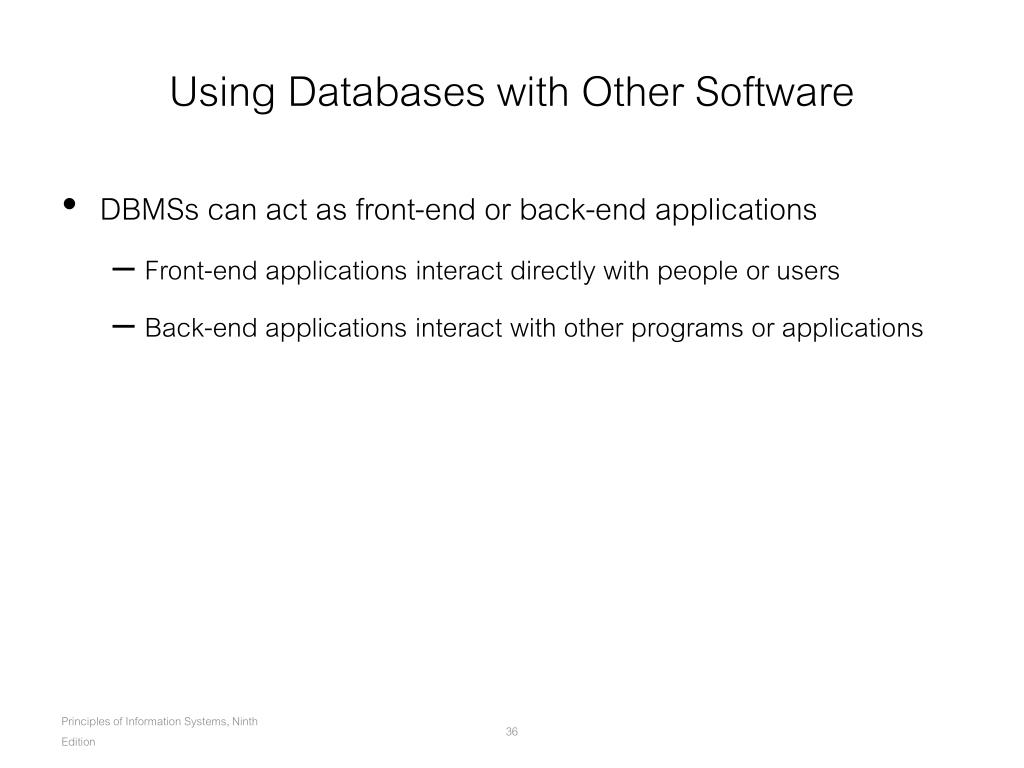 Using Databases with Other Software

• DBMSs can act as front-end or back-end applications

– Front-end applications interact directly with people or users

– Back-end applications interact with other programs or applications

Principles of Information Systems, Ninth Edition

36